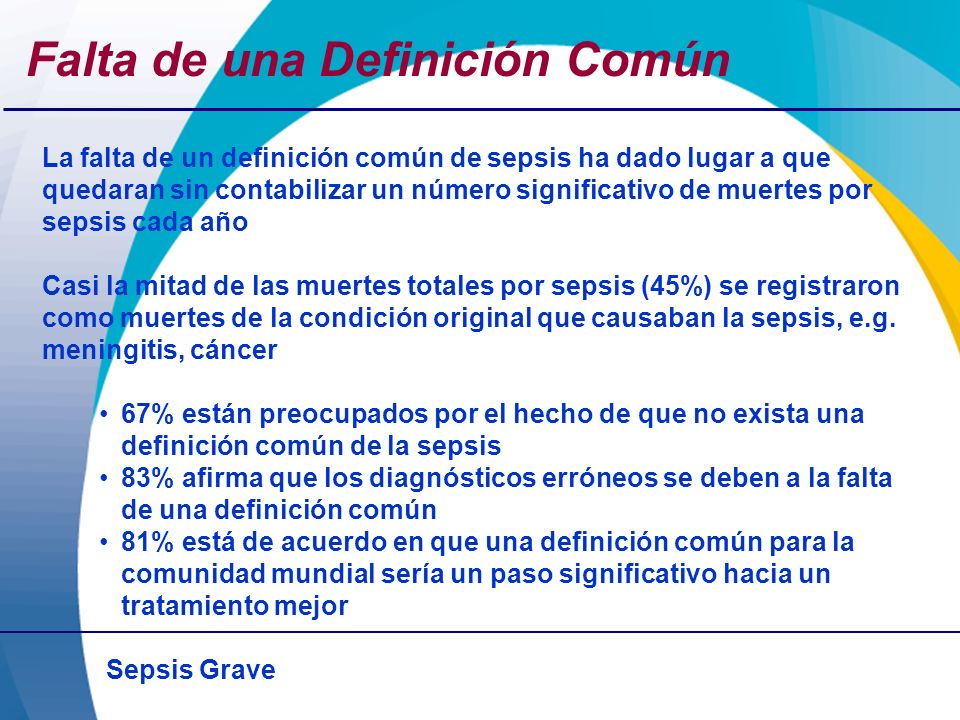 Falta de una Definición Común

La falta de un definición común de sepsis ha dado lugar a que quedaran sin contabilizar un número significativo de muertes por sepsis cada año

Casi la mitad de las muertes totales por sepsis (45%) se registraron como muertes de la condición original que causaban la sepsis, e.g. meningitis, cáncer

• 67% están preocupados por el hecho de que no exista una definición común de la sepsis
• 83% afirma que los diagnósticos erróneos se deben a la falta de una definición común
• 81% está de acuerdo en que una definición común para la comunidad mundial sería un paso significativo hacia un tratamiento mejor

Sepsis Grave